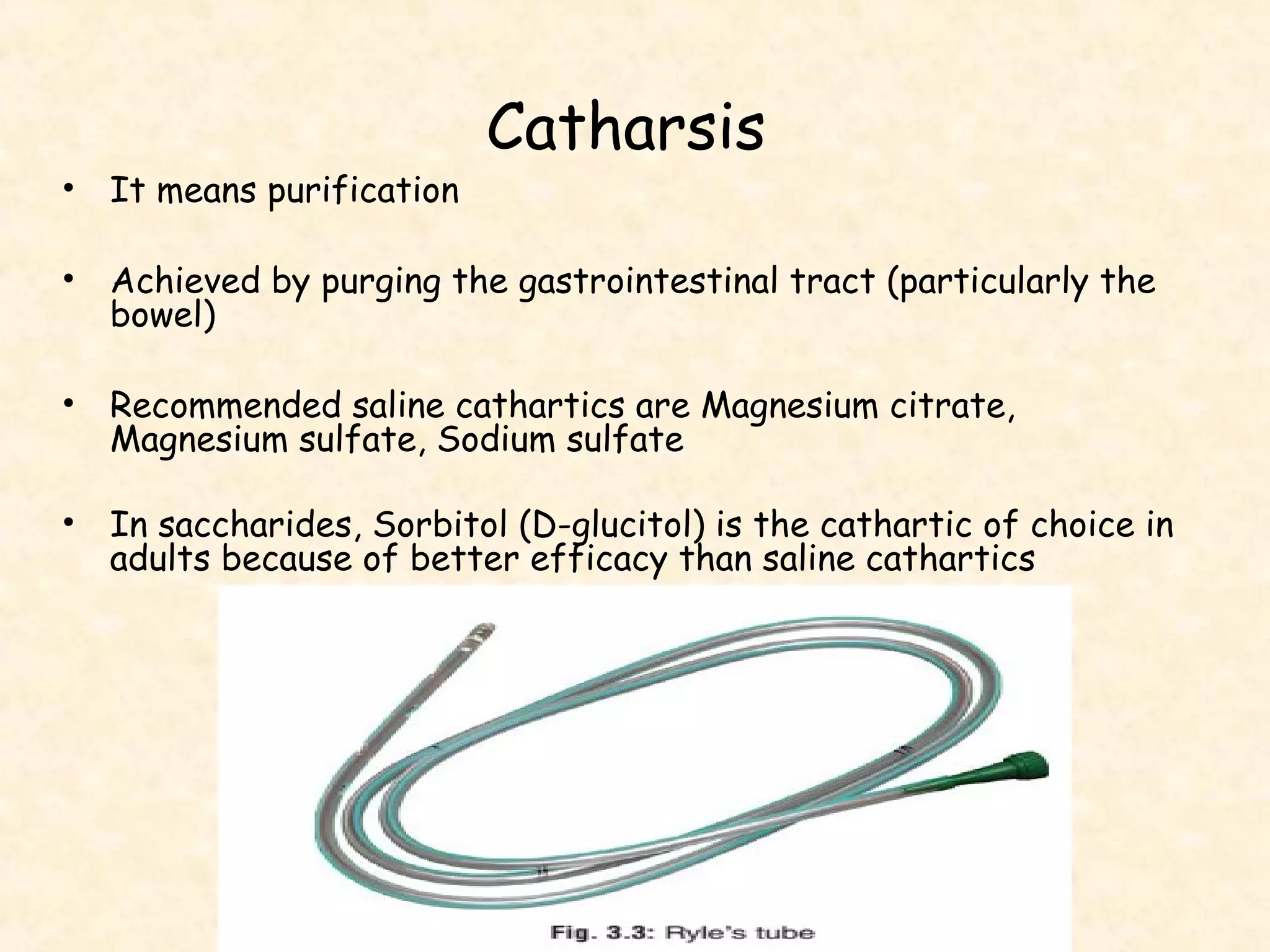 Catharsis

• It means purification

• Achieved by purging the gastrointestinal tract (particularly the bowel)

• Recommended saline cathartics are Magnesium citrate, Magnesium sulfate, Sodium sulfate

• In saccharides, Sorbitol (D-glucitol) is the cathartic of choice in adults because of better efficacy than saline cathartics

Fig. 3.3: Ryle's tube